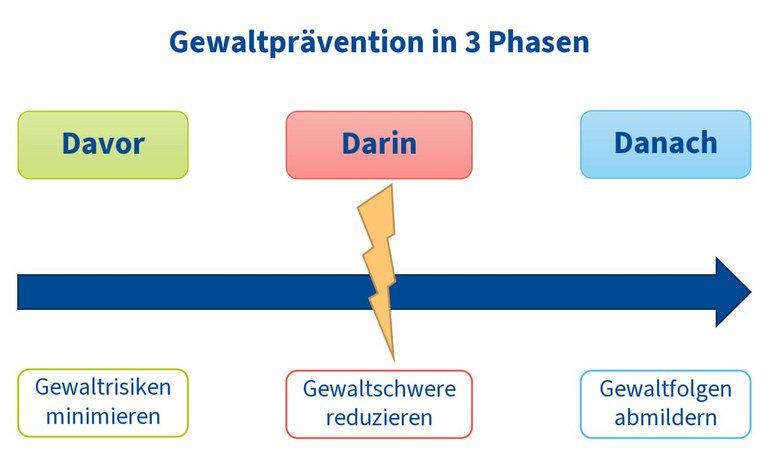 Gewaltprävention in 3 Phasen

Davor

Darin

Danach

Gewaltrisiken minimieren

Gewaltschwere reduzieren

Gewaltfolgen abmildern